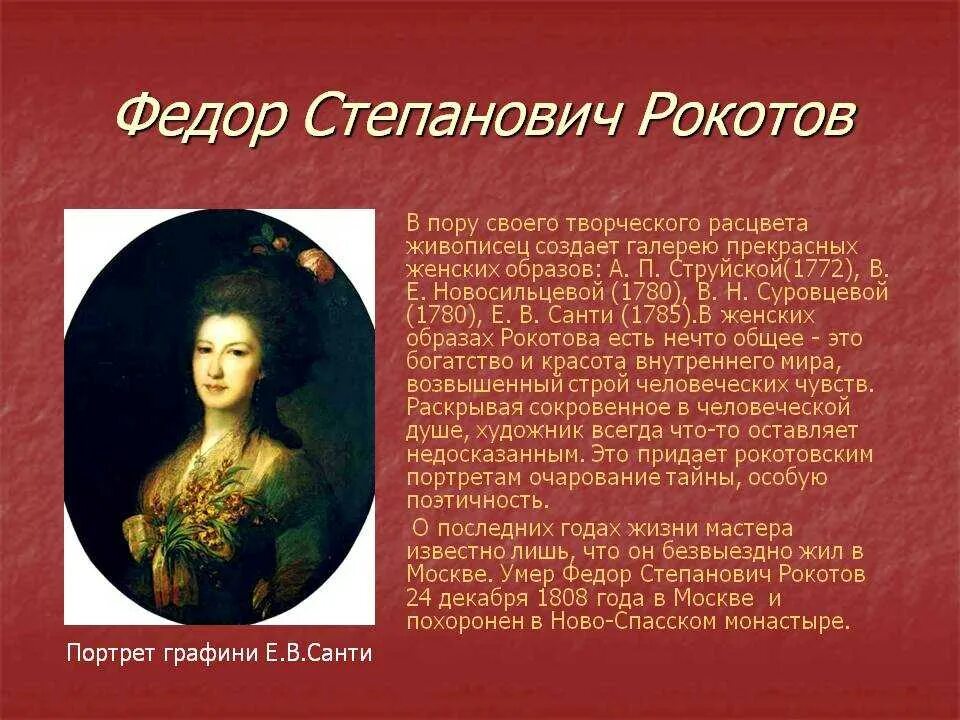 Федор Степанович Рокотов

В пору своего творческого расцвета живописец создает галерею прекрасных женских образов: А. П. Струйской(1772), В. Е. Новосильцевой (1780), В. Н. Суровцевой (1780), Е. В. Санти (1785).В женских образах Рокотова есть нечто общее - это богатство и красота внутреннего мира, возвышенный строй человеческих чувств. Раскрывая сокровенное в человеческой душе, художник всегда что-то оставляет недосказанным. Это придает рокотовским портретам очарование тайны, особую поэтичность.

О последних годах жизни мастера известно лишь, что он безвыездно жил в Москве. Умер Федор Степанович Рокотов 24 декабря 1808 года в Москве и похоронен в Ново-Спасском монастыре.

Портрет графини Е.В.Санти